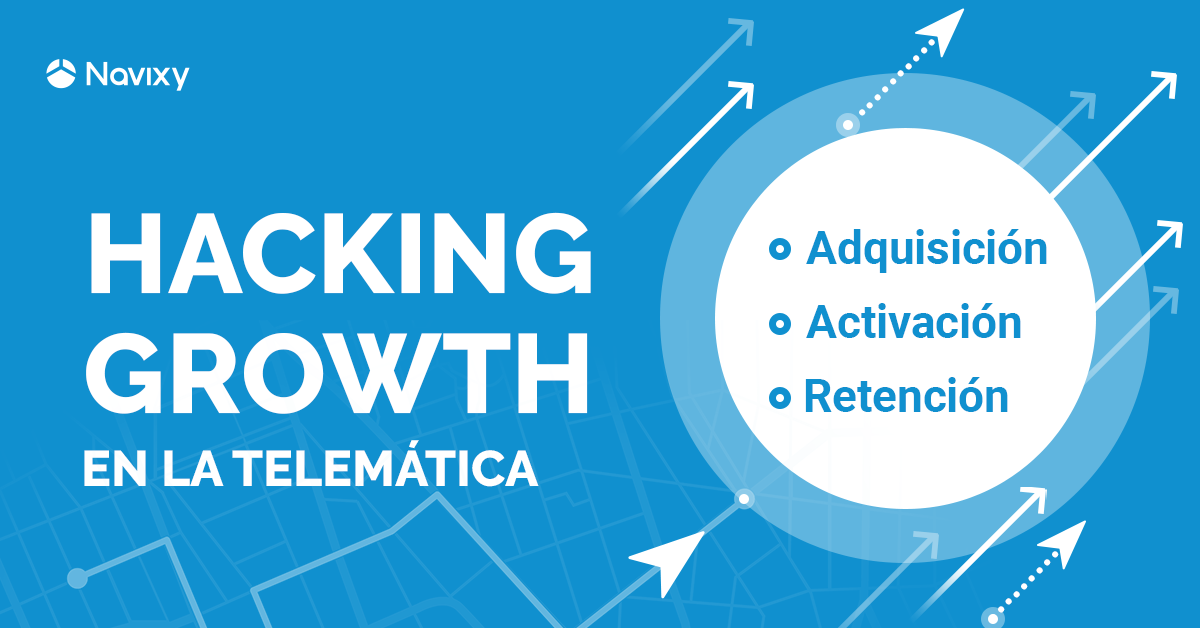 Navixy

HACKING GROWTH
EN LA TELEMÁTICA

Adquisición
Activación
Retención